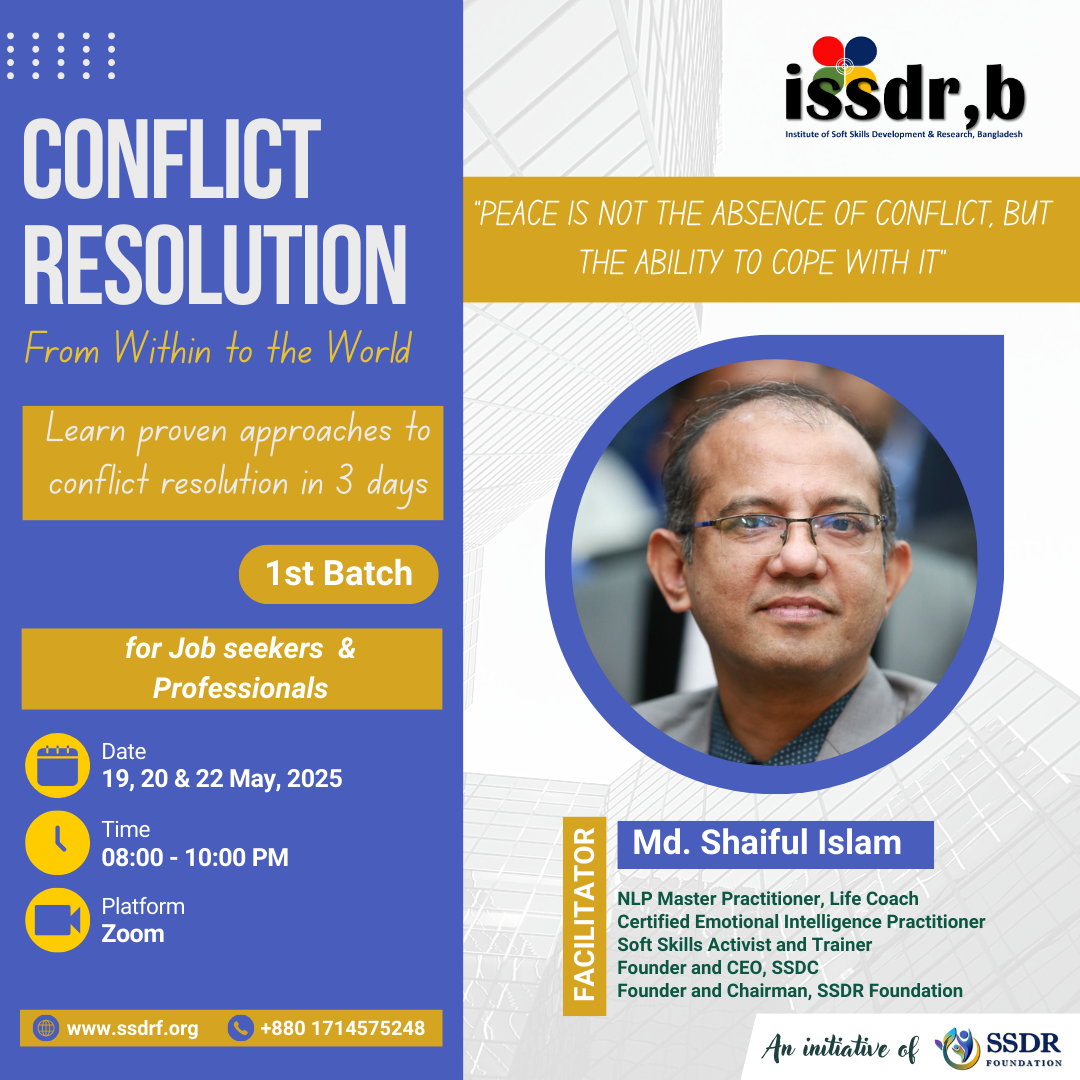 CONFLICT RESOLUTION

From Within to the World

Learn proven approaches to conflict resolution in 3 days

1st Batch

for Job seekers & Professionals

Date
19, 20 & 22 May, 2025

Time
08:00 - 10:00 PM

Platform
Zoom

www.ssdrf.org

+880 1714575248

issdr,b
Institute of Soft Skills Development & Research, Bangladesh

"PEACE IS NOT THE ABSENCE OF CONFLICT, BUT THE ABILITY TO COPE WITH IT"

FACILITATOR

Md. Shaiful Islam

NLP Master Practitioner, Life Coach
Certified Emotional Intelligence Practitioner
Soft Skills Activist and Trainer
Founder and CEO, SSDC
Founder and Chairman, SSDR Foundation

An initiative of SSDR FOUNDATION